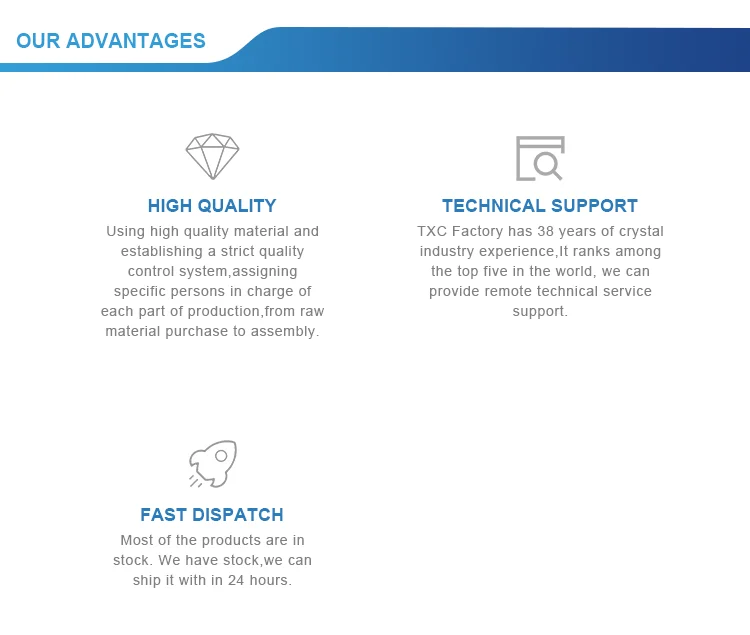 OUR ADVANTAGES

HIGH QUALITY
Using high quality material and establishing a strict quality control system,assigning specific persons in charge of each part of production,from raw material purchase to assembly.

TECHNICAL SUPPORT
TXC Factory has 38 years of crystal industry experience,It ranks among the top five in the world, we can provide remote technical service support.

FAST DISPATCH
Most of the products are in stock. We have stock,we can ship it with in 24 hours.